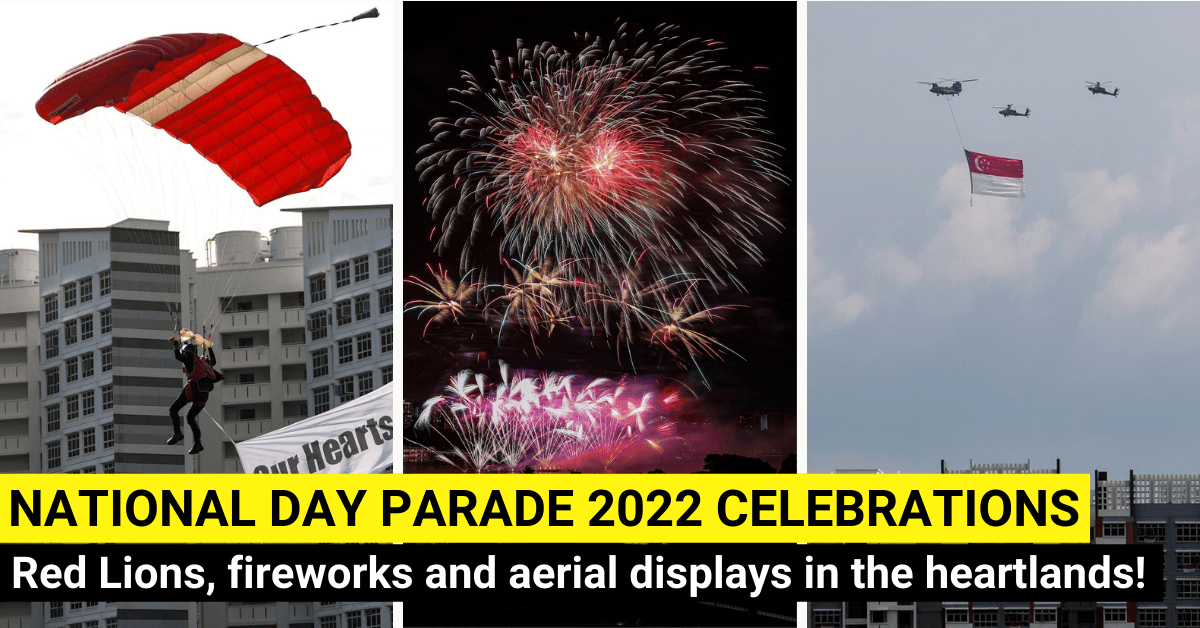 Our Hearts

NATIONAL DAY PARADE 2022 CELEBRATIONS

Red Lions, fireworks and aerial displays in the heartlands!